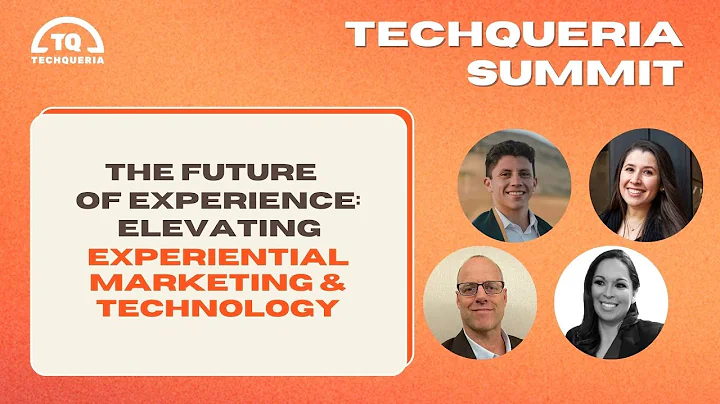 TQ
TECHQUERIA

TECHQUERIA SUMMIT

THE FUTURE OF EXPERIENCE: ELEVATING EXPERIENTIAL MARKETING & TECHNOLOGY